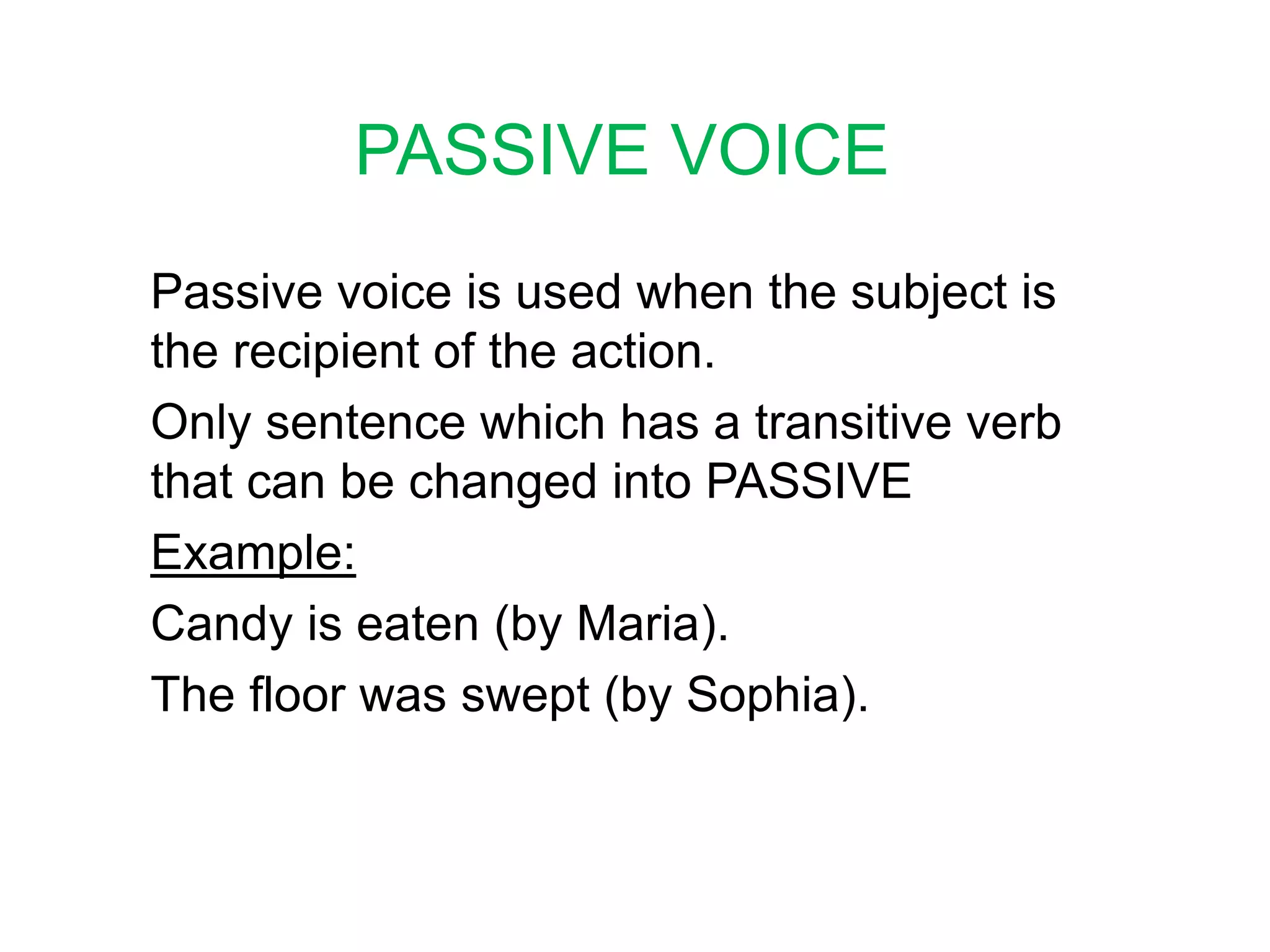 PASSIVE VOICE

Passive voice is used when the subject is the recipient of the action.

Only sentence which has a transitive verb that can be changed into PASSIVE

Example:

Candy is eaten (by Maria).

The floor was swept (by Sophia).